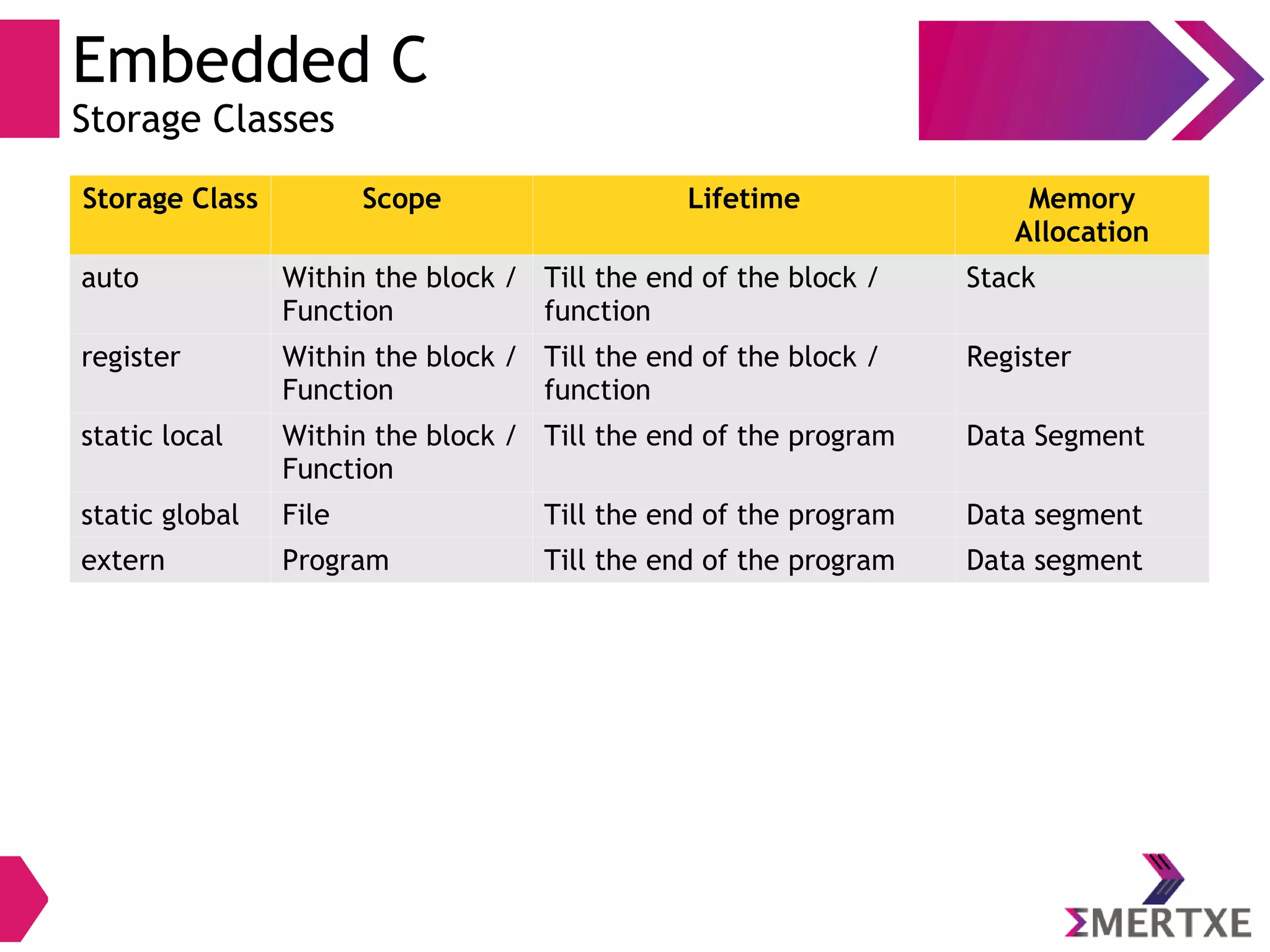 Embedded C
Storage Classes

| Storage Class | Scope | Lifetime | Memory Allocation |
|---|---|---|---|
| auto | Within the block / Function | Till the end of the block / function | Stack |
| register | Within the block / Function | Till the end of the block / function | Register |
| static local | Within the block / Function | Till the end of the program | Data Segment |
| static global | File | Till the end of the program | Data segment |
| extern | Program | Till the end of the program | Data segment |

ΣMERTXE